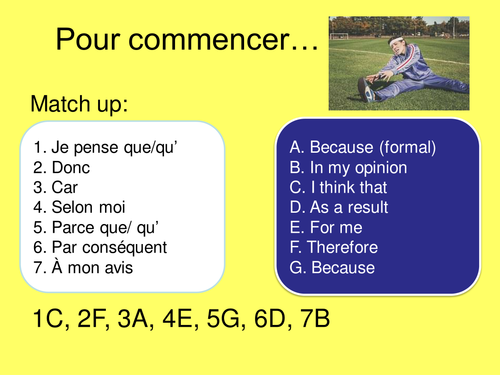 Pour commencer…

Match up:

1. Je pense que/qu’
2. Donc
3. Car
4. Selon moi
5. Parce que/ qu’
6. Par conséquent
7. À mon avis

A. Because (formal)
B. In my opinion
C. I think that
D. As a result
E. For me
F. Therefore
G. Because

1C, 2F, 3A, 4E, 5G, 6D, 7B